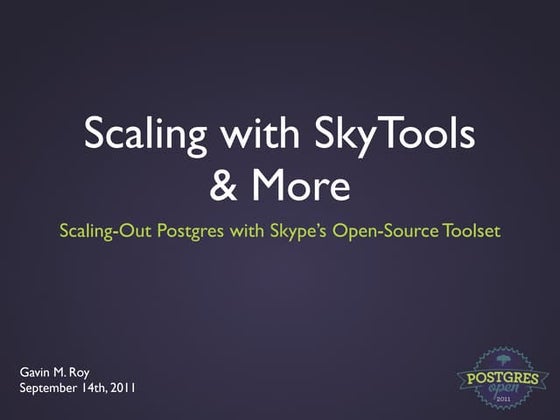 Scaling with SkyTools & More

Scaling-Out Postgres with Skype's Open-Source Toolset

Gavin M. Roy
September 14th, 2011

POSTGRES open 2011